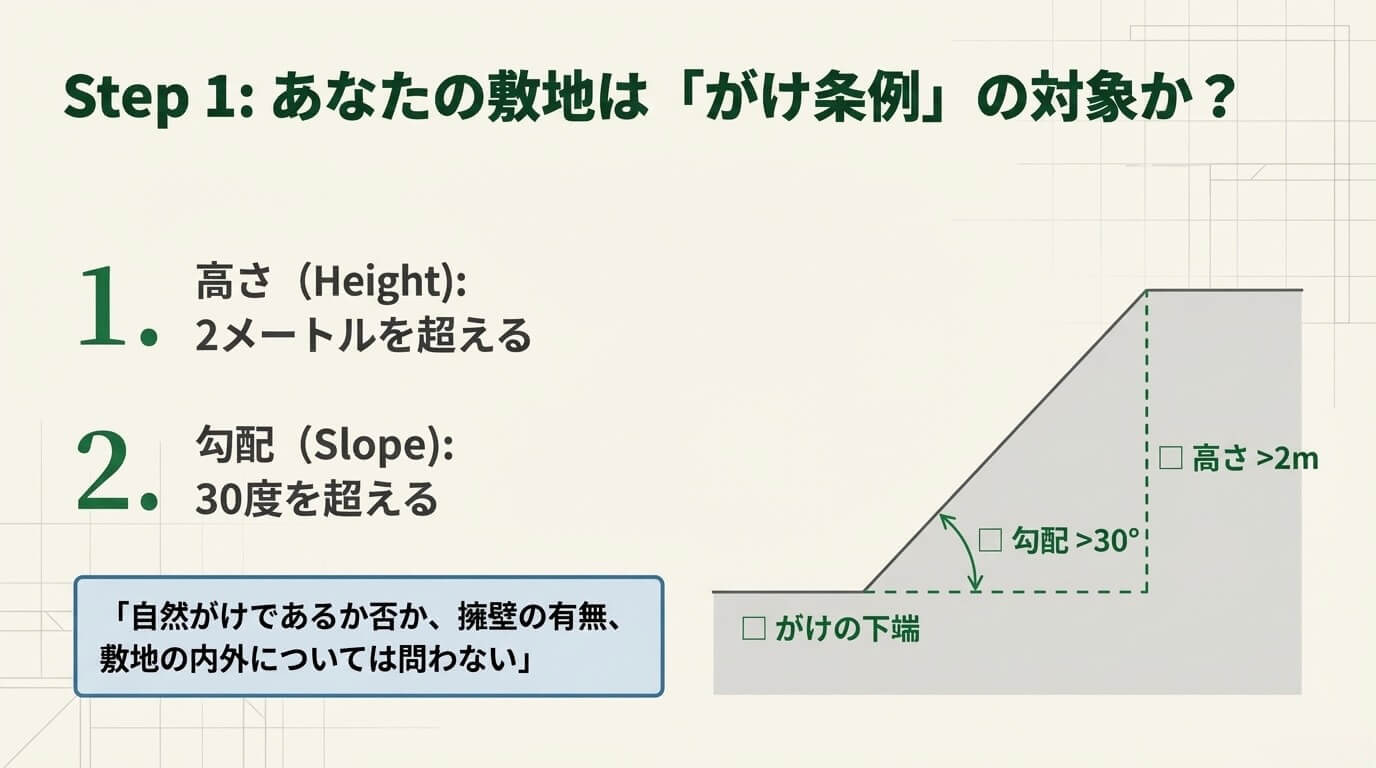 Step 1: あなたの敷地は「がけ条例」の対象か？

1. 高さ（Height）: 2メートルを超える

2. 勾配（Slope）: 30度を超える

「自然がけであるか否か、擁壁の有無、敷地の内外については問わない」

□ 高さ >2m

□ 勾配 >30°

□ がけの下端